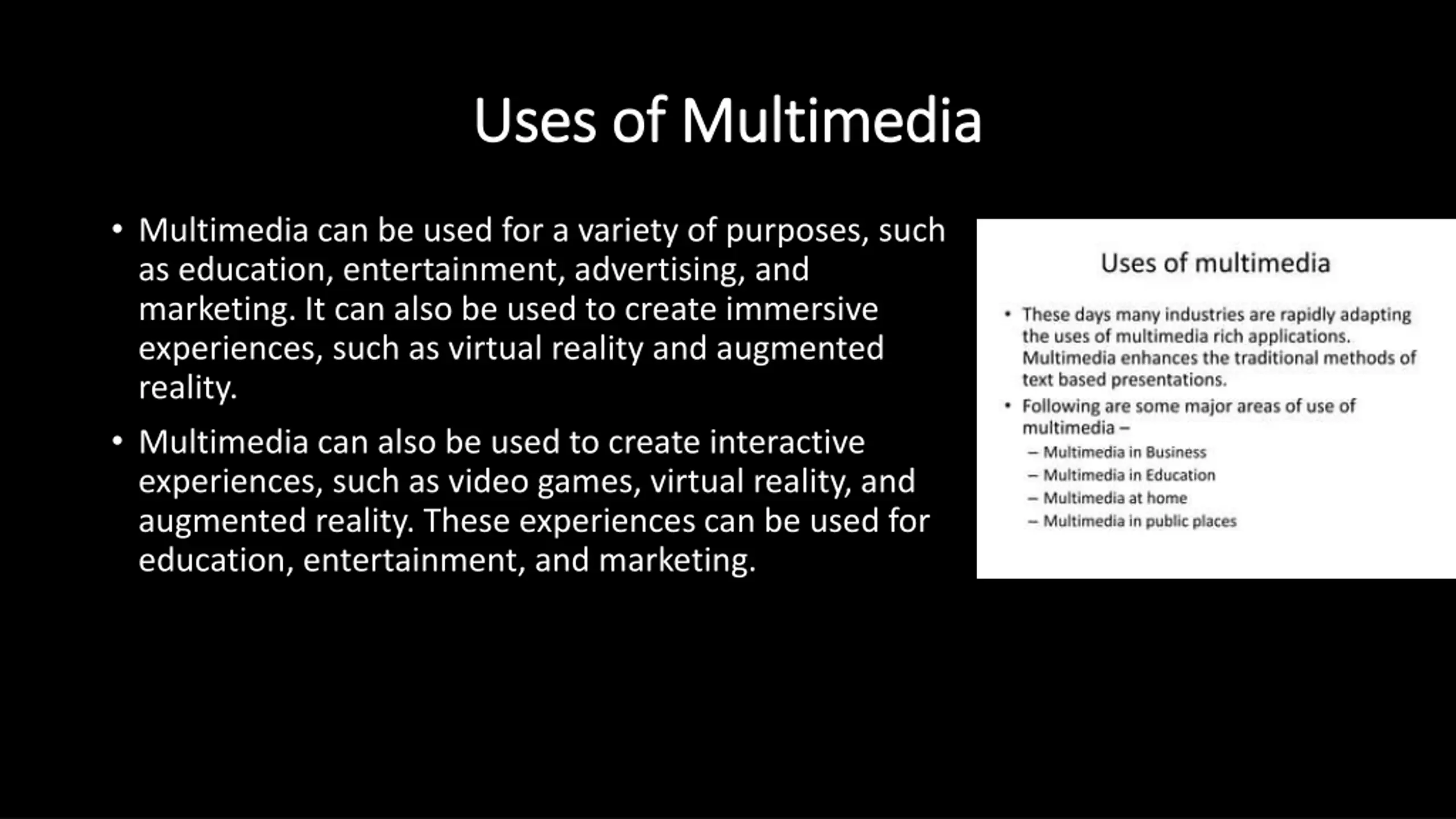 Uses of Multimedia

• Multimedia can be used for a variety of purposes, such as education, entertainment, advertising, and marketing. It can also be used to create immersive experiences, such as virtual reality and augmented reality.

• Multimedia can also be used to create interactive experiences, such as video games, virtual reality, and augmented reality. These experiences can be used for education, entertainment, and marketing.

Uses of multimedia

• These days many industries are rapidly adapting the uses of multimedia rich applications. Multimedia enhances the traditional methods of text based presentations.

• Following are some major areas of use of multimedia –
– Multimedia in Business
– Multimedia in Education
– Multimedia at home
– Multimedia in public places